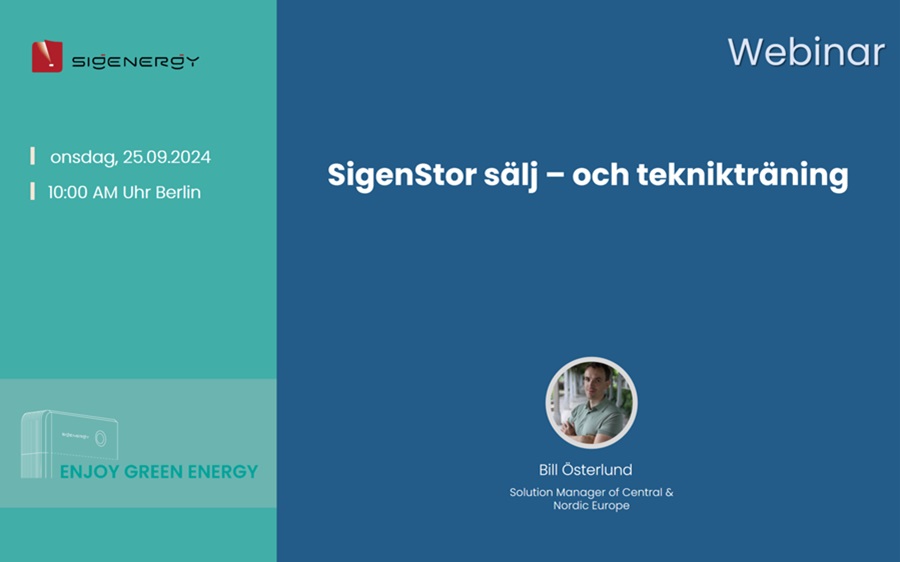 SIGENERGY

onsdag, 25.09.2024

10:00 AM Uhr Berlin

SIGENERGY

ENJOY GREEN ENERGY

Webinar

SigenStor sälj – och teknikträning

Bill Österlund

Solution Manager of Central & Nordic Europe